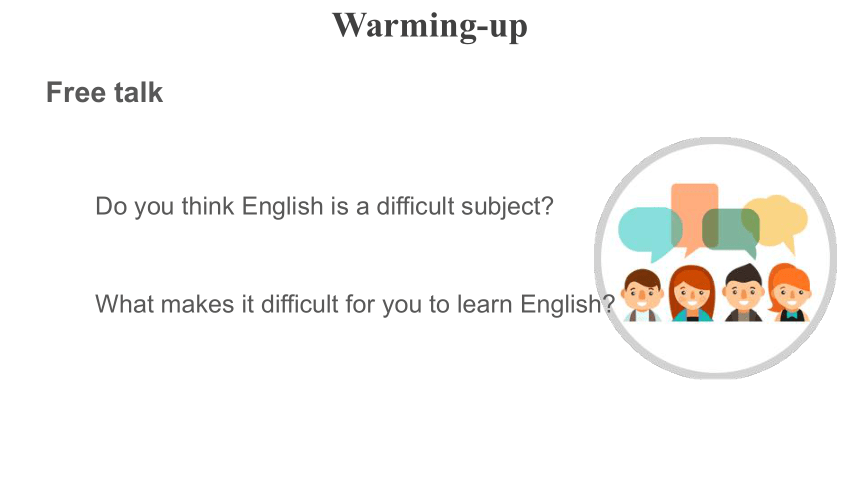 Warming-up

Free talk

Do you think English is a difficult subject?

What makes it difficult for you to learn English?